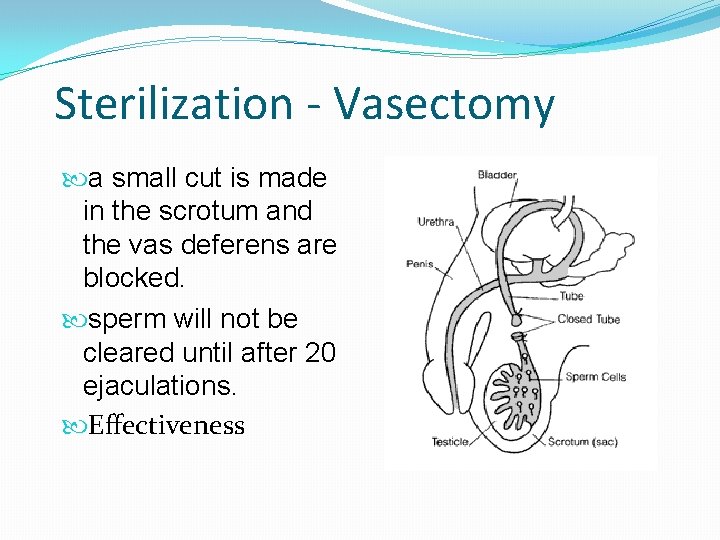 Sterilization - Vasectomy

a small cut is made in the scrotum and the vas deferens are blocked.

sperm will not be cleared until after 20 ejaculations.

Effectiveness

Bladder
Urethra
Penis
Tube
Closed Tube
Sperm Cells
Testicle
Scrotum (sac)